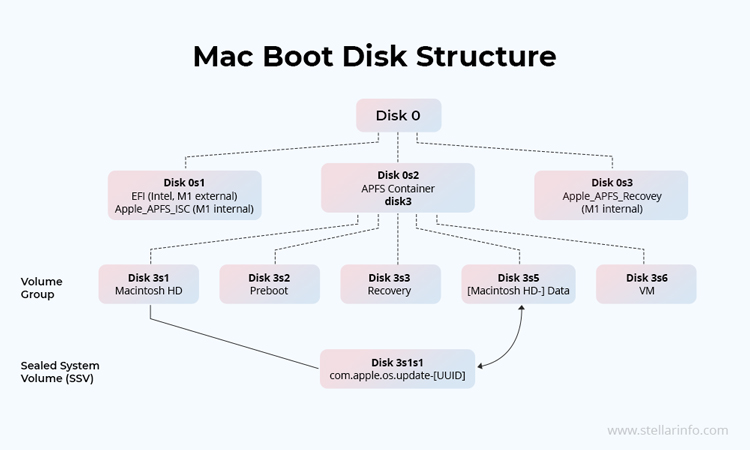 Mac Boot Disk Structure

Disk 0

Disk 0s1
EFI (Intel, M1 external)
Apple_APFS_ISC (M1 internal)

Disk 0s2
APFS Container
disk3

Disk 0s3
Apple_APFS_Recovey
(M1 internal)

Volume Group

Disk 3s1
Macintosh HD

Disk 3s2
Preboot

Disk 3s3
Recovery

Disk 3s5
[Macintosh HD-] Data

Disk 3s6
VM

Sealed System Volume (SSV)

Disk 3s1s1
com.apple.os.update-[UUID]

www.stellarinfo.com